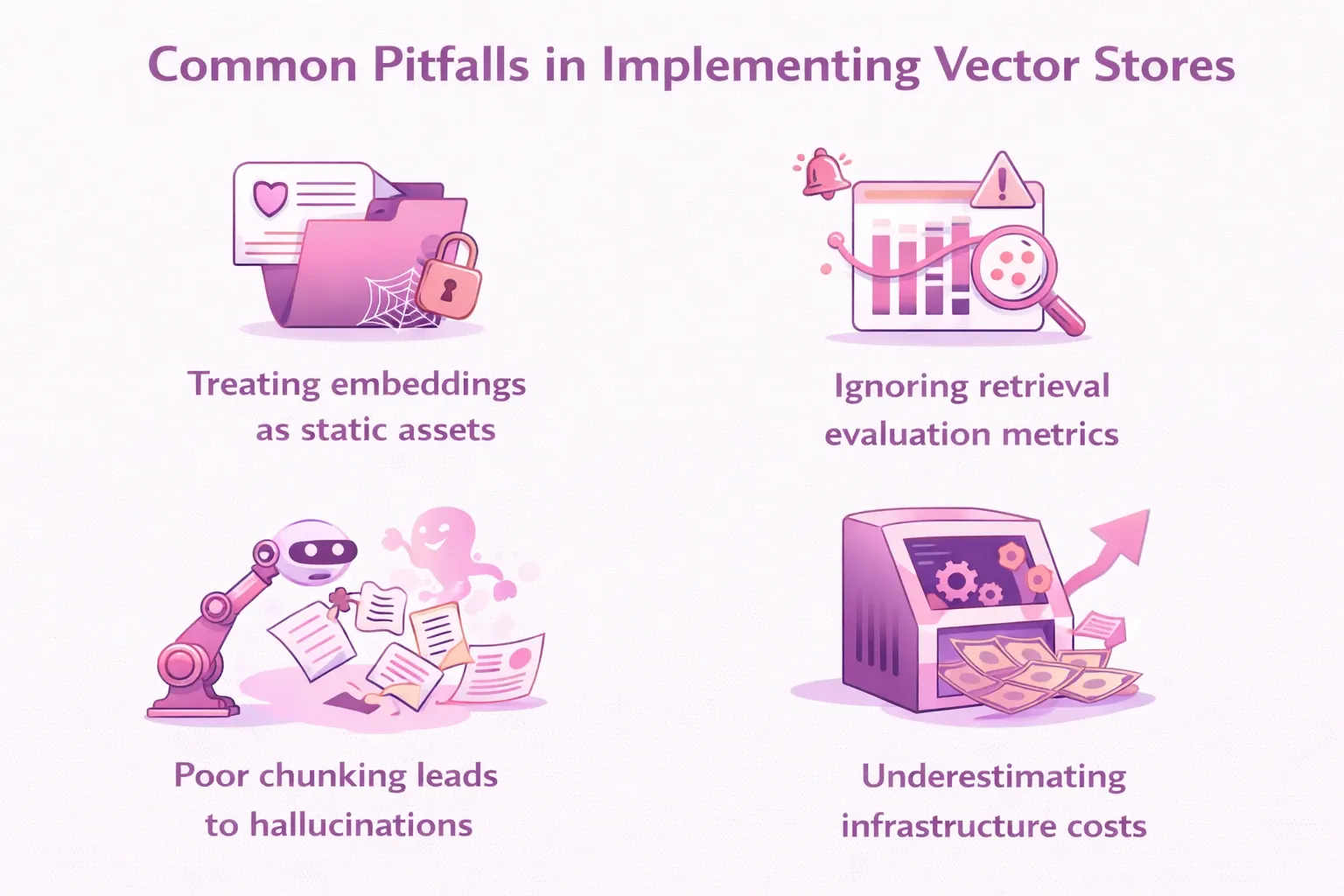 Common Pitfalls in Implementing Vector Stores

Treating embeddings as static assets

Ignoring retrieval evaluation metrics

Poor chunking leads to hallucinations

Underestimating infrastructure costs